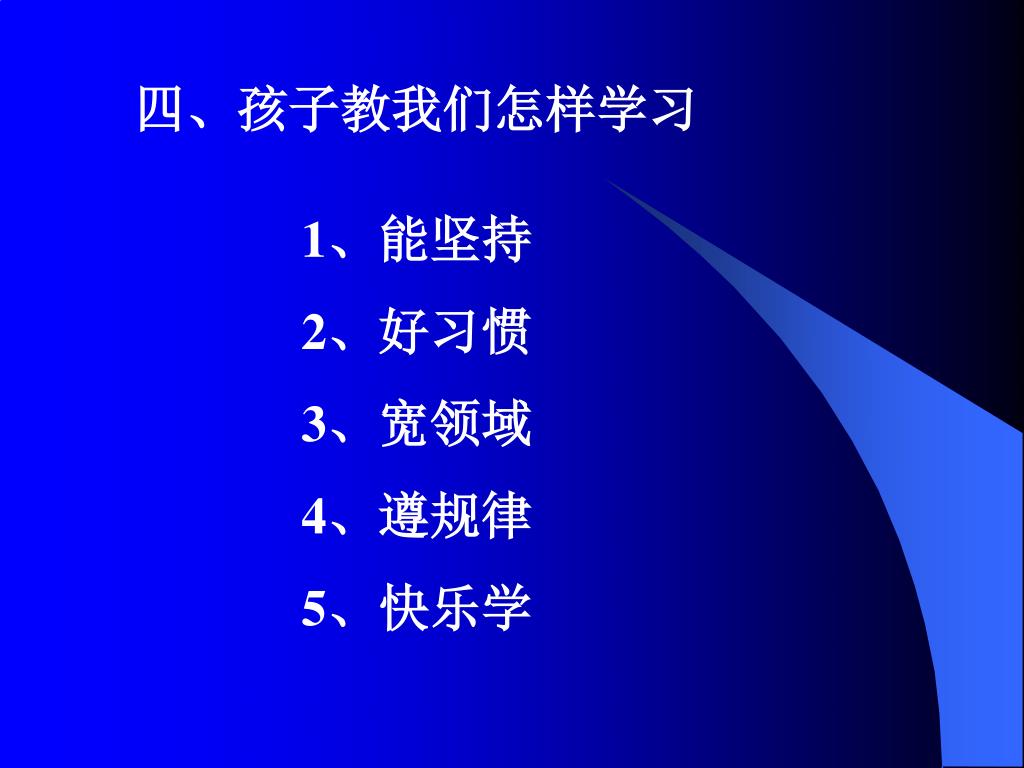 四、孩子教我们怎样学习

1、能坚持

2、好习惯

3、宽领域

4、遵规律

5、快乐学